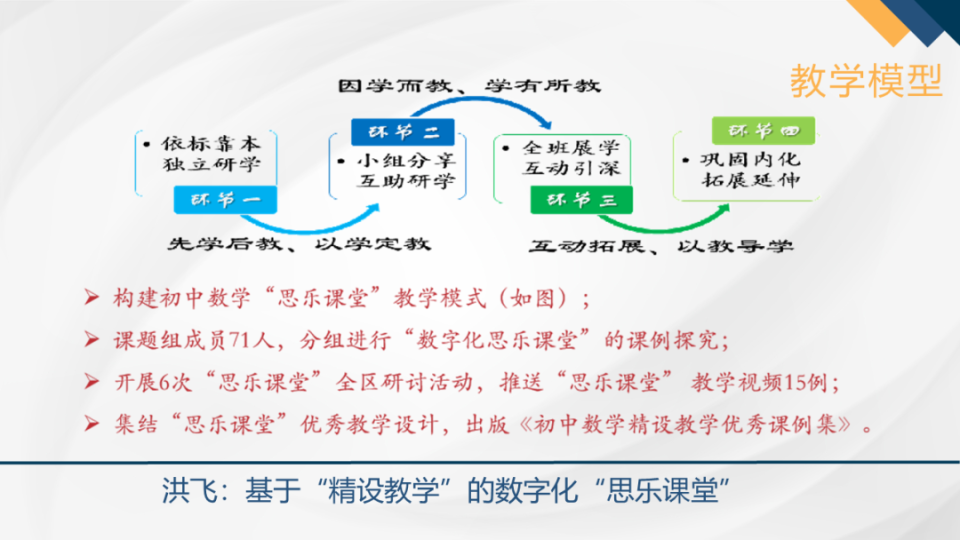 教学模型

因学而教、学有所教

• 依标靠本
独立研学

环节一

环节二

• 小组分享
互助研学

• 全班展学
互动引深

环节三

环节四

• 巩固内化
拓展延伸

先学后教、以学定教

互动拓展、以教导学

➢ 构建初中数学“思乐课堂”教学模式（如图）；

➢ 课题组成员71人，分组进行“数字化思乐课堂”的课例探究；

➢ 开展6次“思乐课堂”全区研讨活动，推送“思乐课堂” 教学视频15例；

➢ 集结“思乐课堂”优秀教学设计，出版《初中数学精设教学优秀课例集》。

洪飞：基于“精设教学”的数字化“思乐课堂”